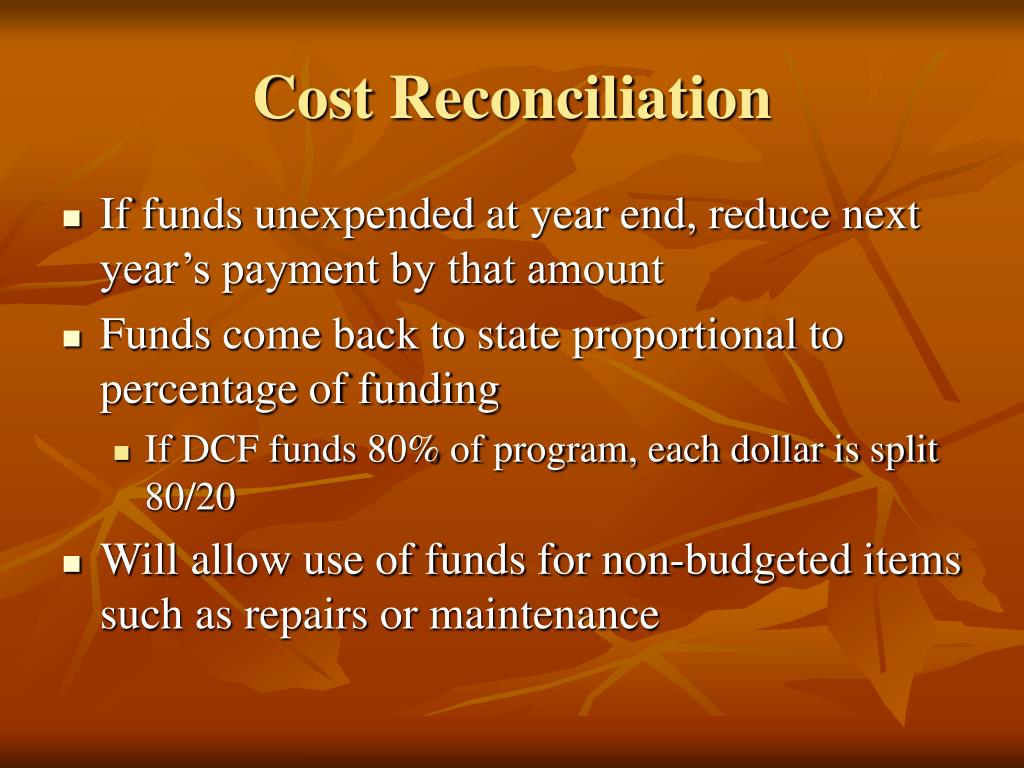 Cost Reconciliation

- If funds unexpended at year end, reduce next year’s payment by that amount
- Funds come back to state proportional to percentage of funding
  - If DCF funds 80% of program, each dollar is split 80/20
- Will allow use of funds for non-budgeted items such as repairs or maintenance